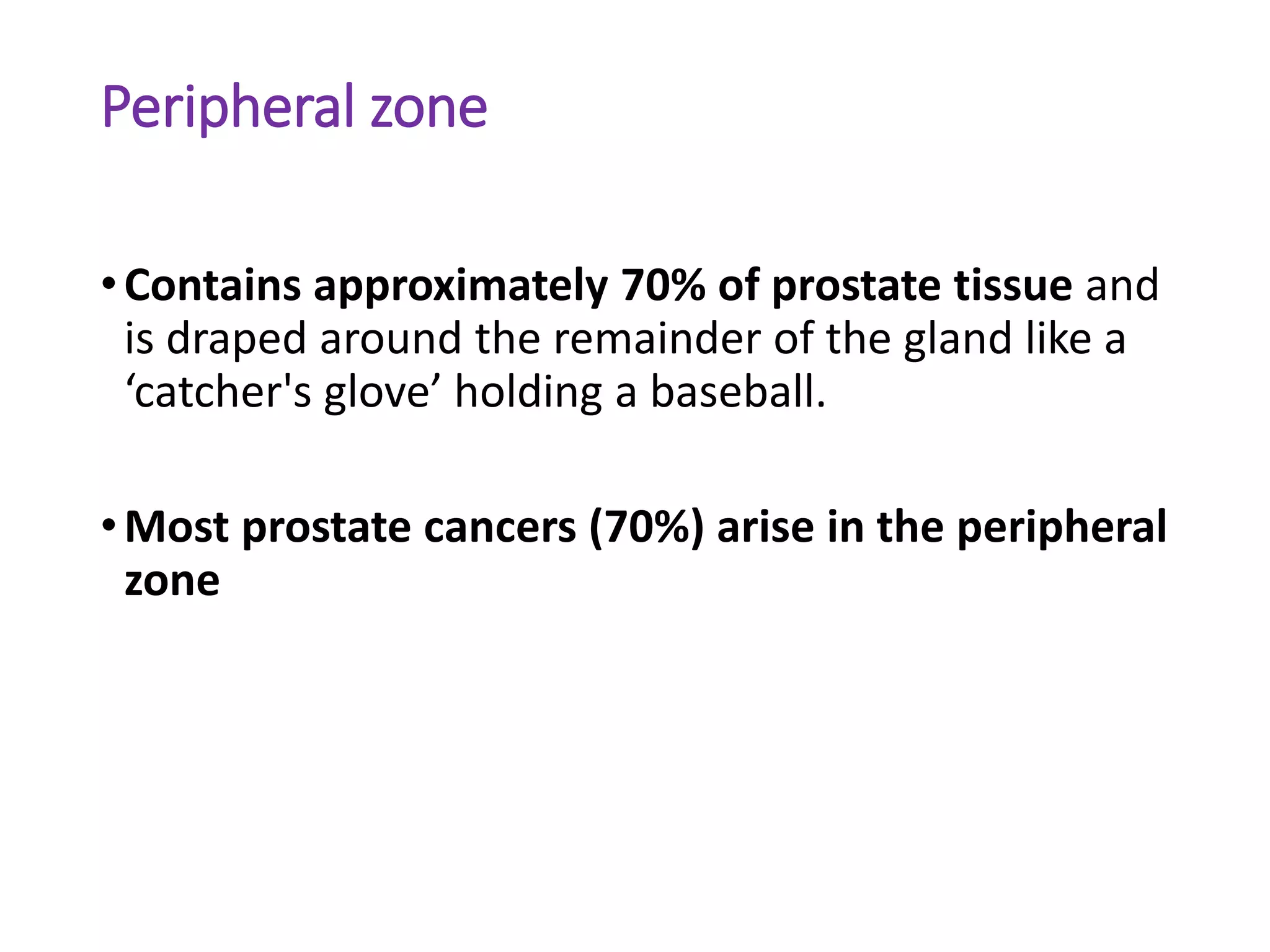 Peripheral zone

• Contains approximately 70% of prostate tissue and is draped around the remainder of the gland like a ‘catcher's glove’ holding a baseball.

• Most prostate cancers (70%) arise in the peripheral zone